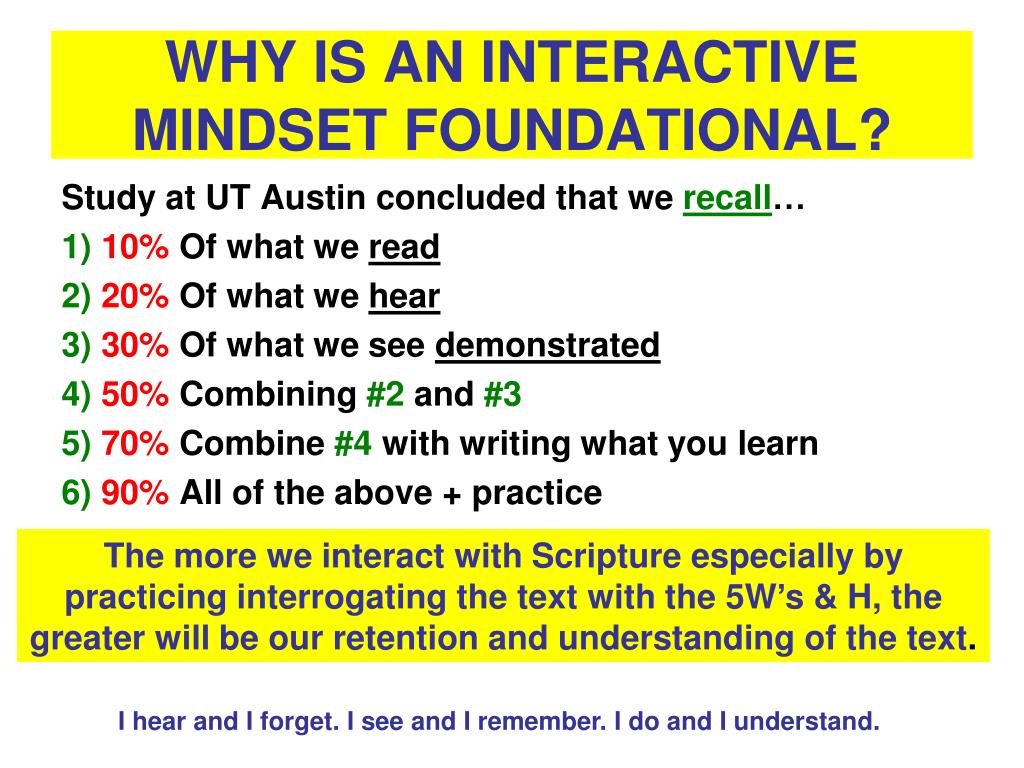 WHY IS AN INTERACTIVE MINDSET FOUNDATIONAL?

Study at UT Austin concluded that we recall…

1) 10% Of what we read

2) 20% Of what we hear

3) 30% Of what we see demonstrated

4) 50% Combining #2 and #3

5) 70% Combine #4 with writing what you learn

6) 90% All of the above + practice

The more we interact with Scripture especially by practicing interrogating the text with the 5W's & H, the greater will be our retention and understanding of the text.

I hear and I forget. I see and I remember. I do and I understand.